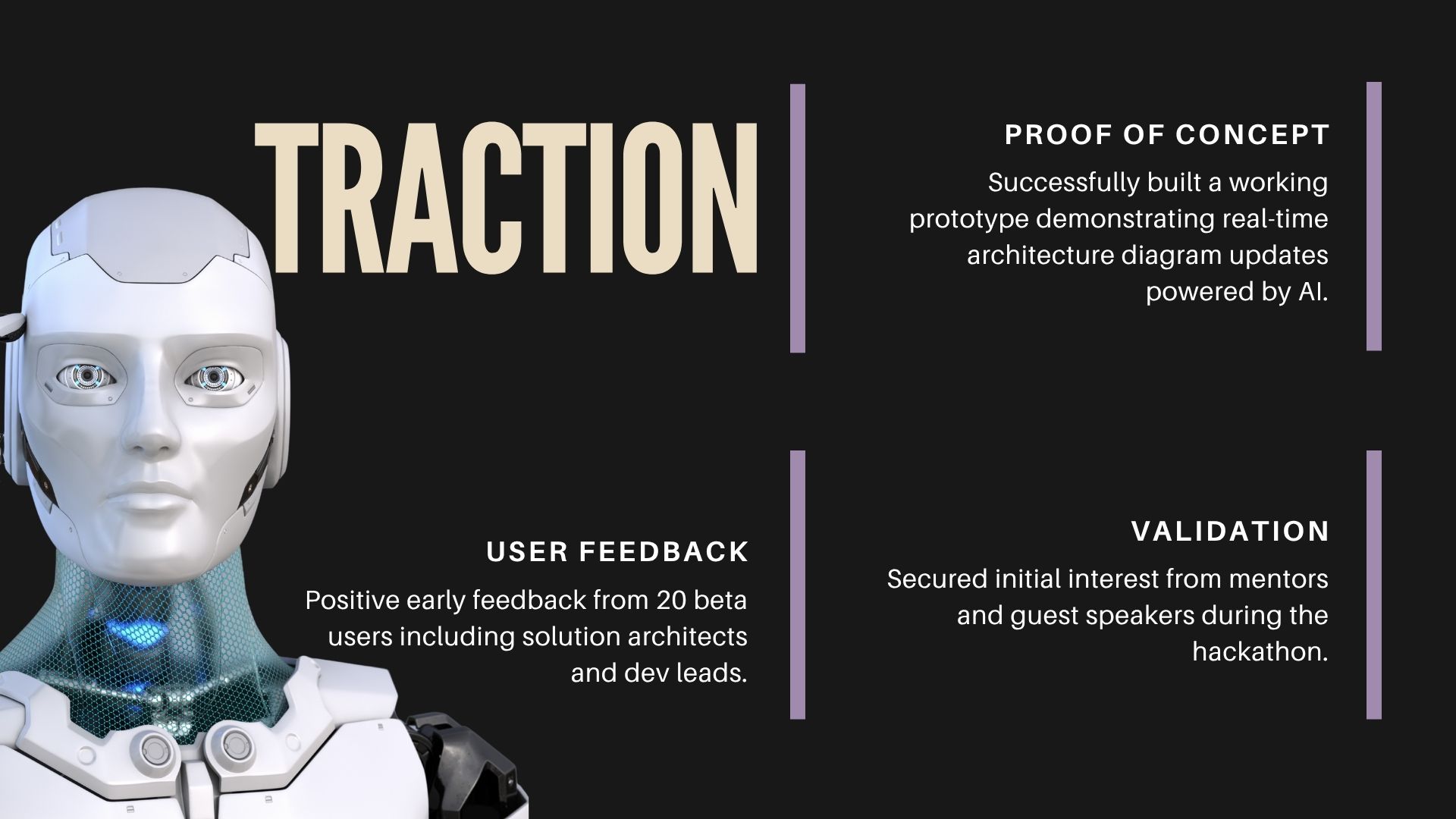 TRACTION

PROOF OF CONCEPT

Successfully built a working prototype demonstrating real-time architecture diagram updates powered by AI.

USER FEEDBACK

Positive early feedback from 20 beta users including solution architects and dev leads.

VALIDATION

Secured initial interest from mentors and guest speakers during the hackathon.